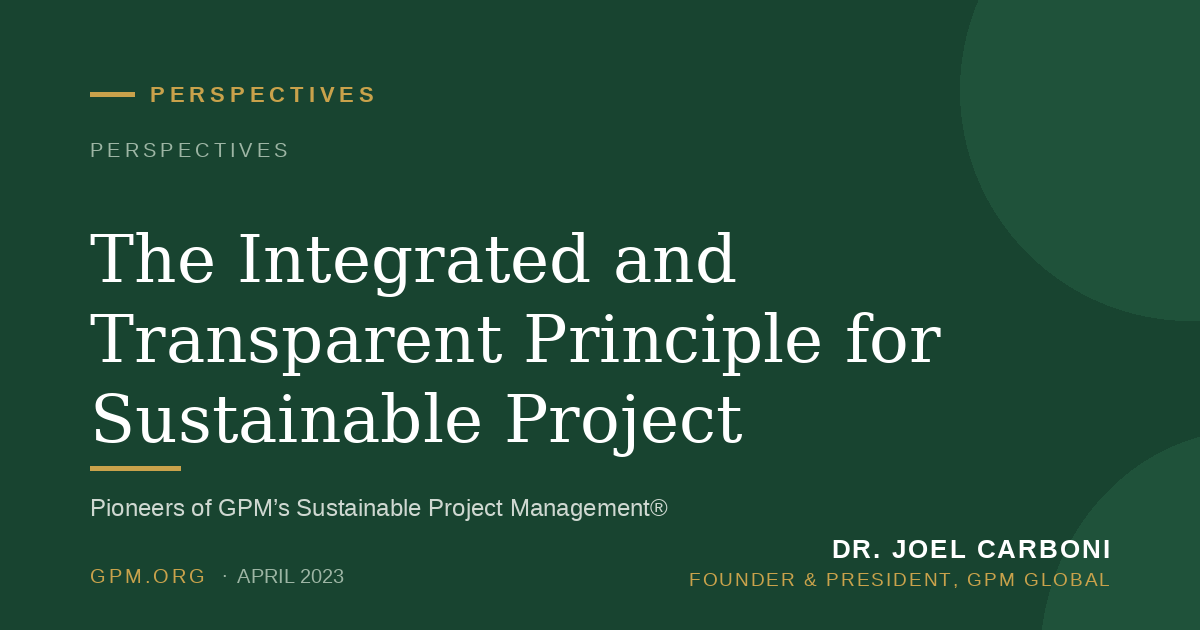 PERSPECTIVES

PERSPECTIVES

The Integrated and Transparent Principle for Sustainable Project

Pioneers of GPM's Sustainable Project Management®

GPM.ORG · APRIL 2023

DR. JOEL CARBONI

FOUNDER & PRESIDENT, GPM GLOBAL